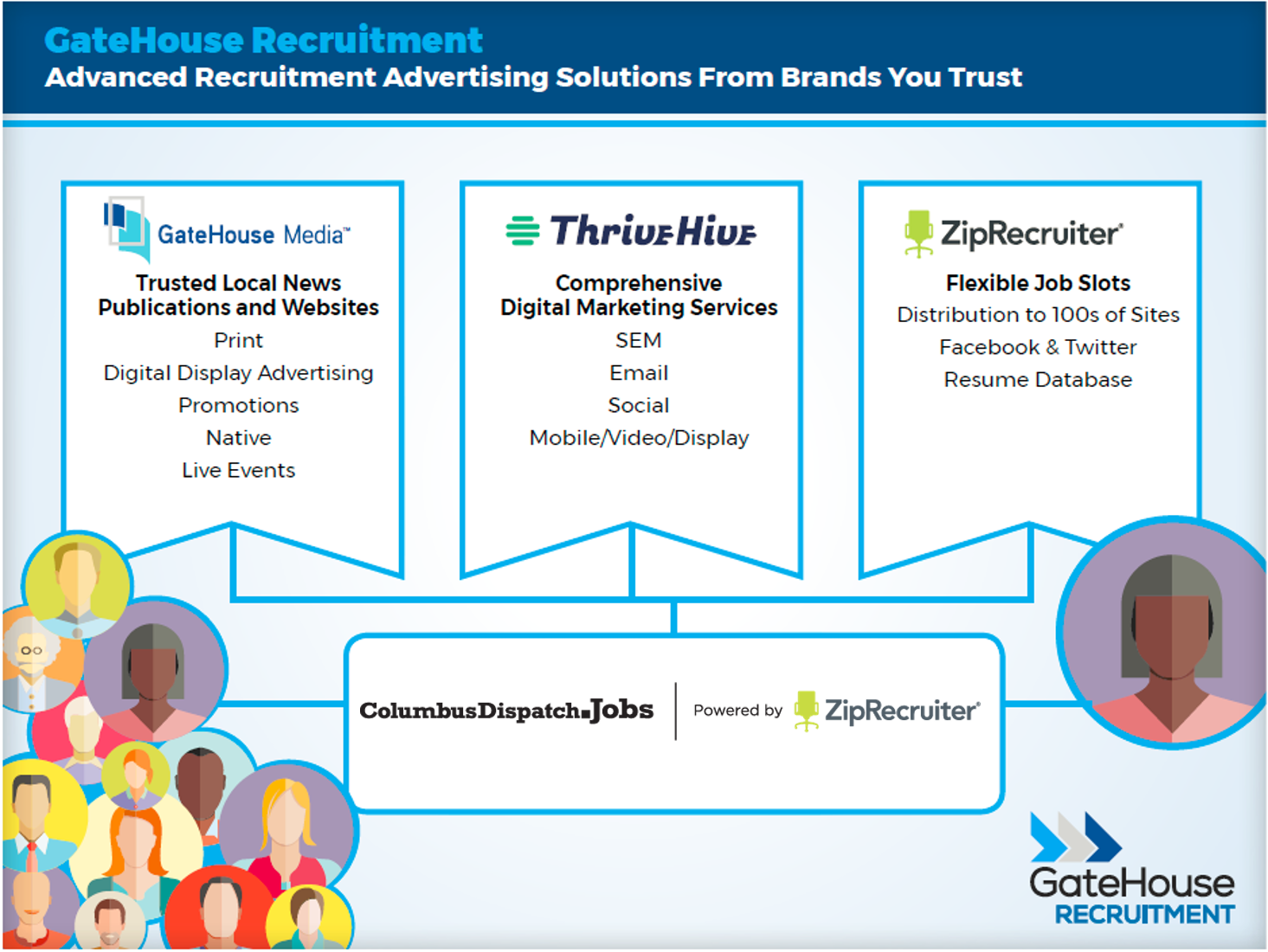 GateHouse Recruitment
Advanced Recruitment Advertising Solutions From Brands You Trust

GateHouse Media™
Trusted Local News Publications and Websites
Print
Digital Display Advertising
Promotions
Native
Live Events

ThriveHive
Comprehensive Digital Marketing Services
SEM
Email
Social
Mobile/Video/Display

ZipRecruiter®
Flexible Job Slots
Distribution to 100s of Sites
Facebook & Twitter
Resume Database

ColumbusDispatch.Jobs
Powered by ZipRecruiter®

GateHouse
RECRUITMENT